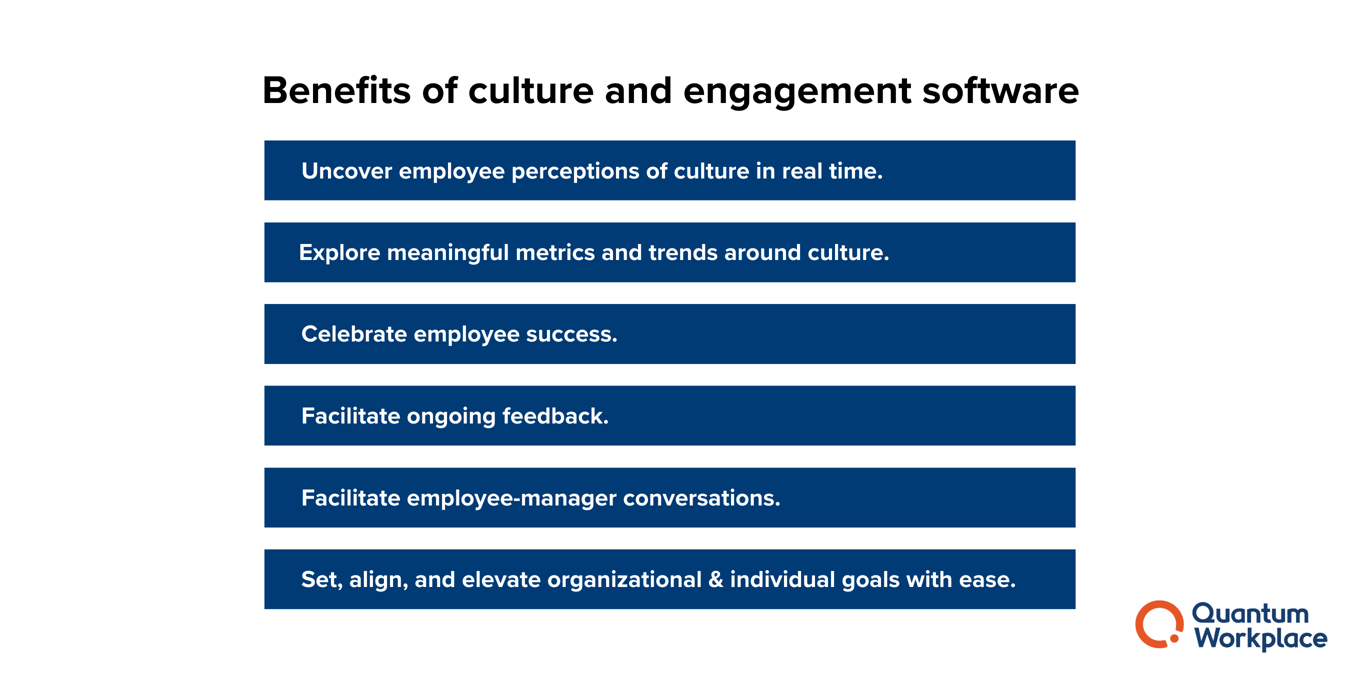 Benefits of culture and engagement software

Uncover employee perceptions of culture in real time.

Explore meaningful metrics and trends around culture.

Celebrate employee success.

Facilitate ongoing feedback.

Facilitate employee-manager conversations.

Set, align, and elevate organizational & individual goals with ease.

Quantum Workplace